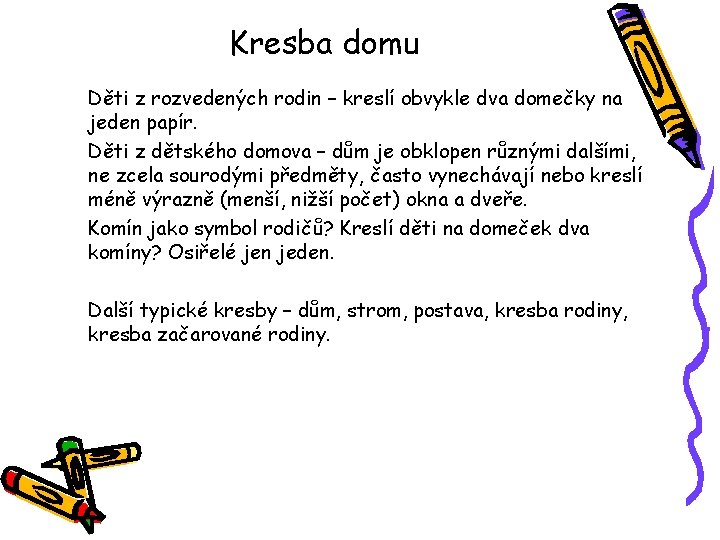 Kresba domu

Děti z rozvedených rodin – kreslí obvykle dva domečky na jeden papír.

Děti z dětského domova – dům je obklopen různými dalšími, ne zcela sourodými předměty, často vynechávají nebo kreslí méně výrazně (menší, nižší počet) okna a dveře.

Komín jako symbol rodičů? Kreslí děti na domeček dva komíny? Osiřelé jen jeden.

Další typické kresby – dům, strom, postava, kresba rodiny, kresba začarované rodiny.